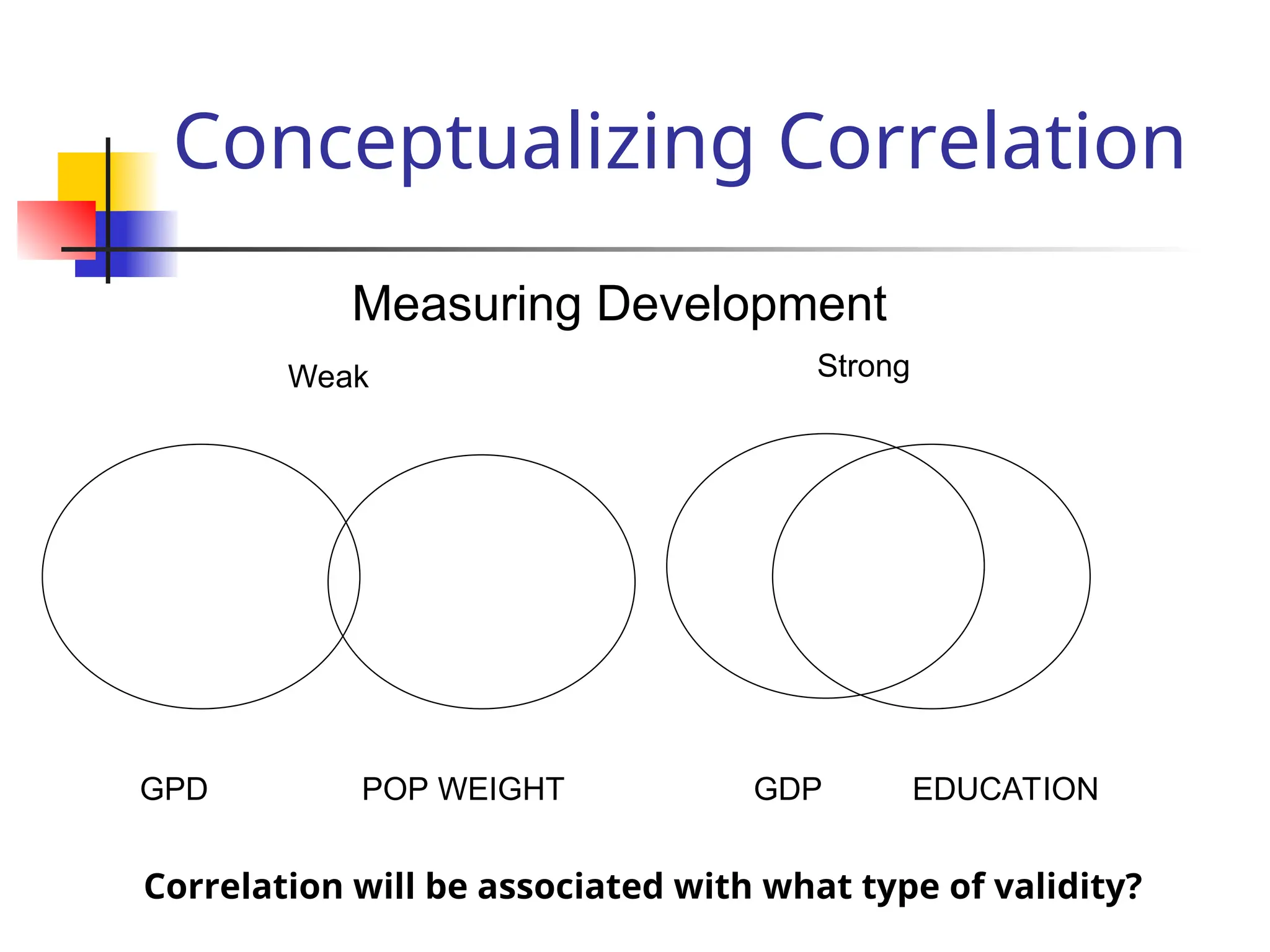 Conceptualizing Correlation

Measuring Development

Weak

Strong

GPD

POP WEIGHT

GDP

EDUCATION

Correlation will be associated with what type of validity?